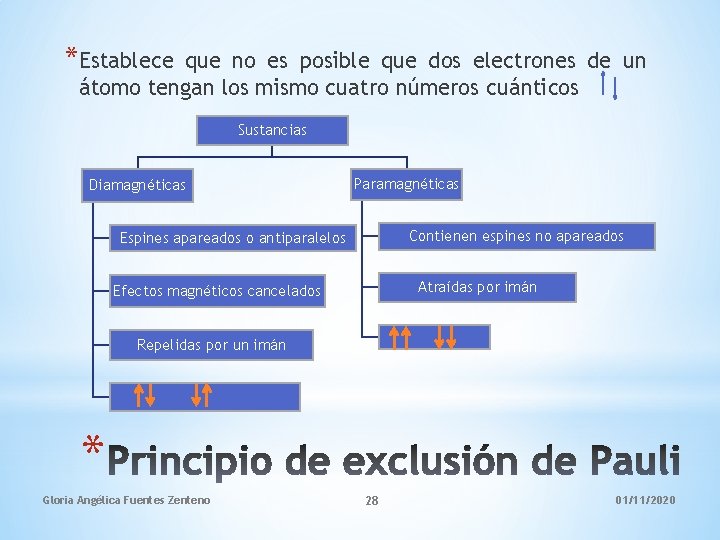 *Establece que no es posible que dos electrones de un átomo tengan los mismo cuatro números cuánticos ↑↓

Sustancias

Diamagnéticas

Espines apareados o antiparalelos

Efectos magnéticos cancelados

Repelidas por un imán

↑↓ ↓↑

Paramagnéticas

Contienen espines no apareados

Atraídas por imán

↑↑ ↓↓

*Principio de exclusión de Pauli

Gloria Angélica Fuentes Zenteno 28 01/11/2020